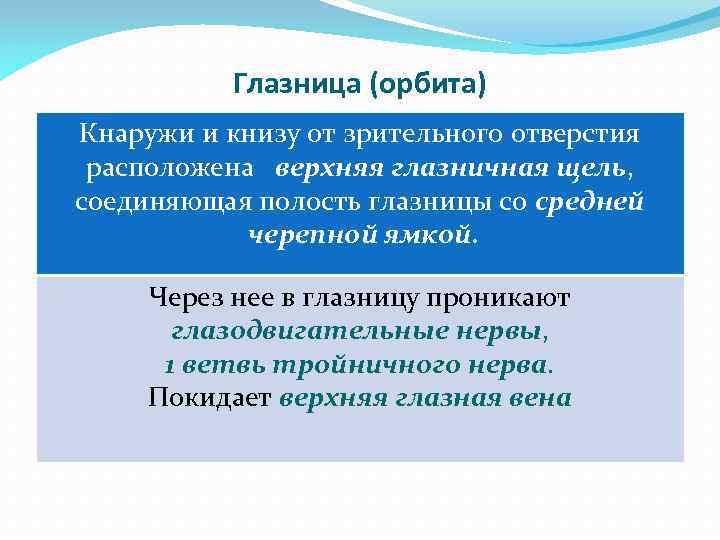 Глазница (орбита)

Кнаружи и книзу от зрительного отверстия расположена верхняя глазничная щель, соединяющая полость глазницы со средней черепной ямкой.

Через нее в глазницу проникают глазодвигательные нервы, 1 ветвь тройничного нерва. Покидает верхняя глазная вена